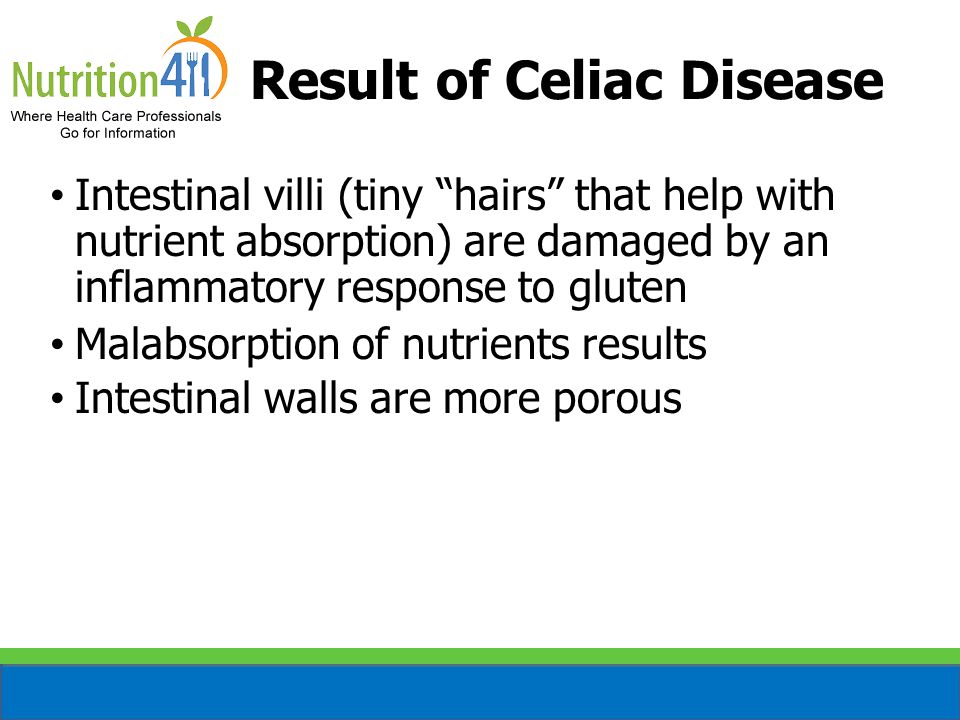 Nutrition411
Where Health Care Professionals Go for Information

Result of Celiac Disease

• Intestinal villi (tiny “hairs” that help with nutrient absorption) are damaged by an inflammatory response to gluten
• Malabsorption of nutrients results
• Intestinal walls are more porous